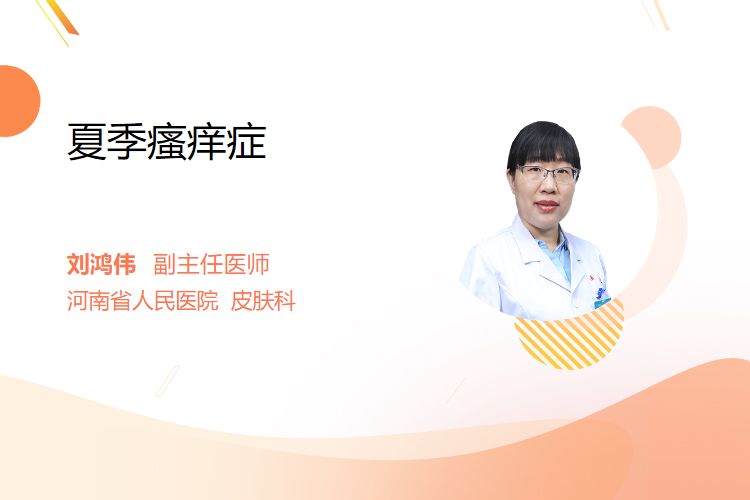 夏季瘙痒症

刘鸿伟 副主任医师
河南省人民医院 皮肤科